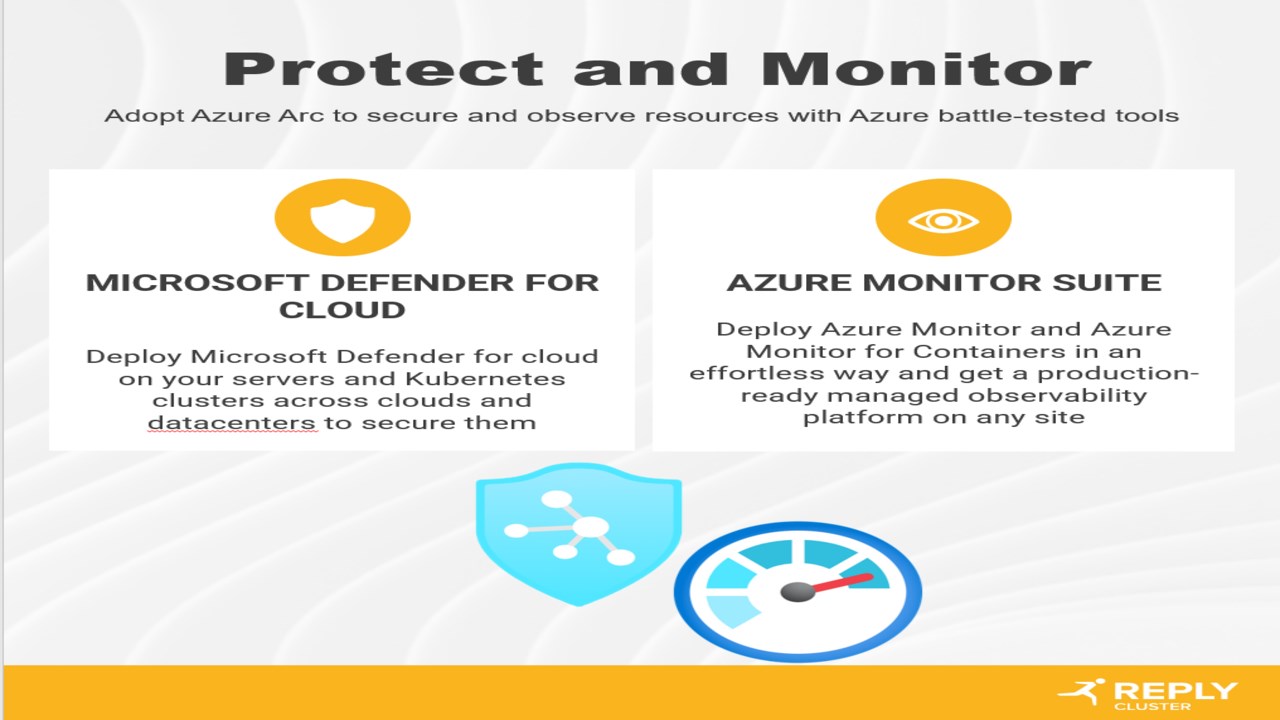 Protect and Monitor

Adopt Azure Arc to secure and observe resources with Azure battle-tested tools

MICROSOFT DEFENDER FOR CLOUD

Deploy Microsoft Defender for cloud on your servers and Kubernetes clusters across clouds and datacenters to secure them

AZURE MONITOR SUITE

Deploy Azure Monitor and Azure Monitor for Containers in an effortless way and get a production-ready managed observability platform on any site

REPLY
CLUSTER